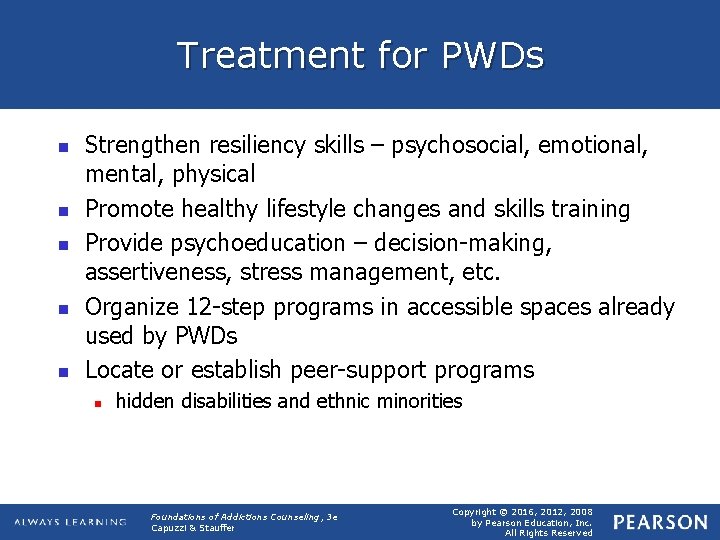 Treatment for PWDs

- Strengthen resiliency skills – psychosocial, emotional, mental, physical
- Promote healthy lifestyle changes and skills training
- Provide psychoeducation – decision-making, assertiveness, stress management, etc.
- Organize 12-step programs in accessible spaces already used by PWDs
- Locate or establish peer-support programs
  - hidden disabilities and ethnic minorities

ALWAYS LEARNING

Foundations of Addictions Counseling, 3e
Capuzzi & Stauffer

Copyright © 2016, 2012, 2008 by Pearson Education, Inc. All Rights Reserved

PEARSON